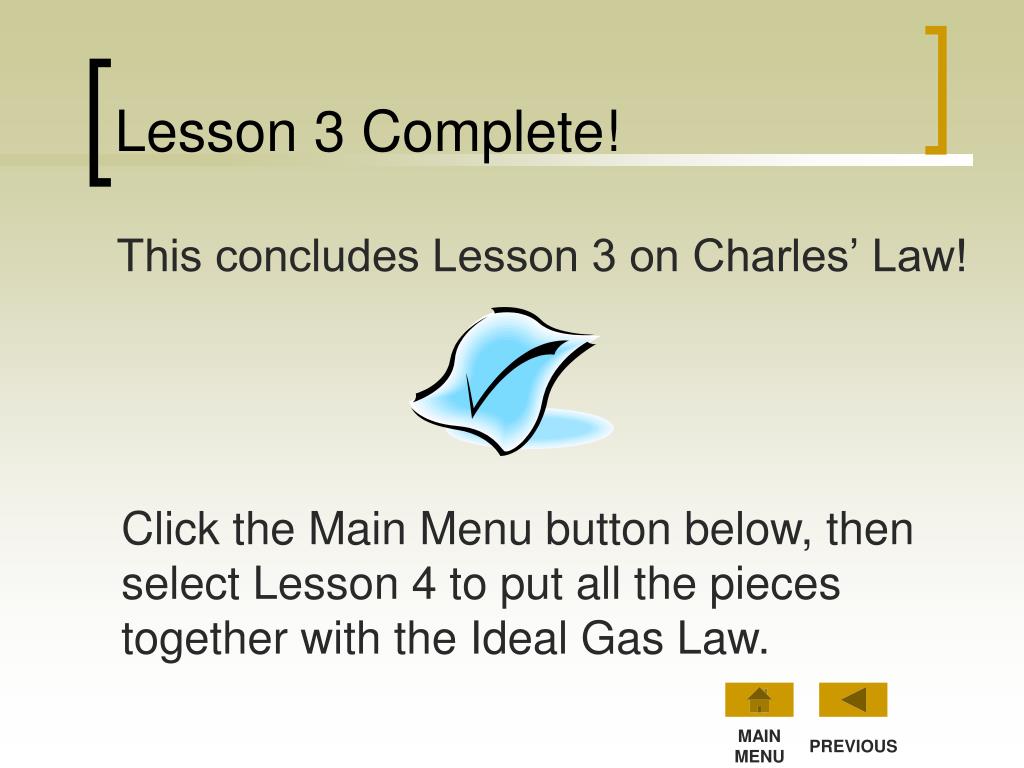 Lesson 3 Complete!

This concludes Lesson 3 on Charles’ Law!

Click the Main Menu button below, then select Lesson 4 to put all the pieces together with the Ideal Gas Law.

MAIN MENU

PREVIOUS